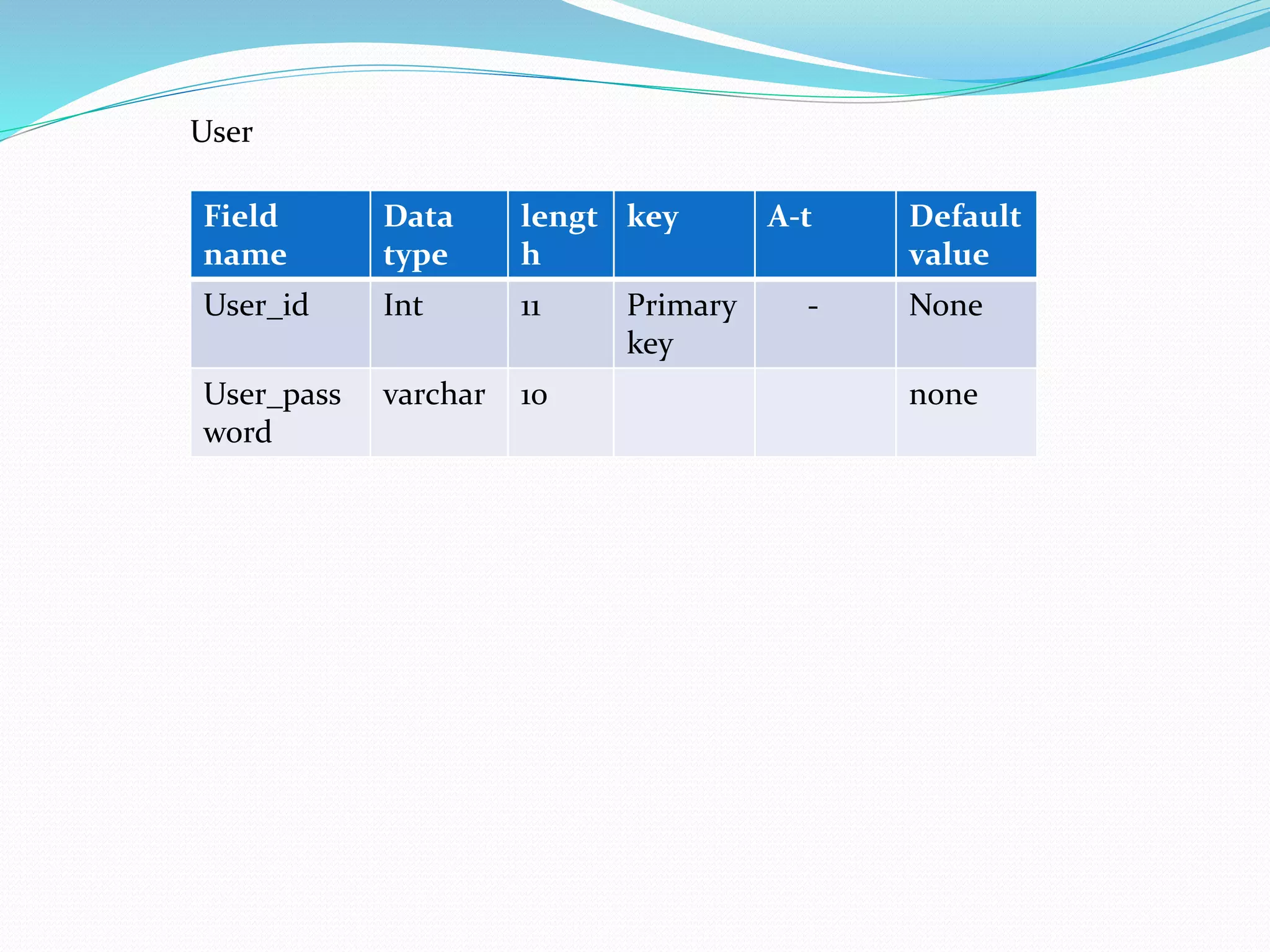 User

| Field name | Data type | length | key | A-t | Default value |
|---|---|---|---|---|---|
| User_id | Int | 11 | Primary key | - | None |
| User_password | varchar | 10 | | | none |